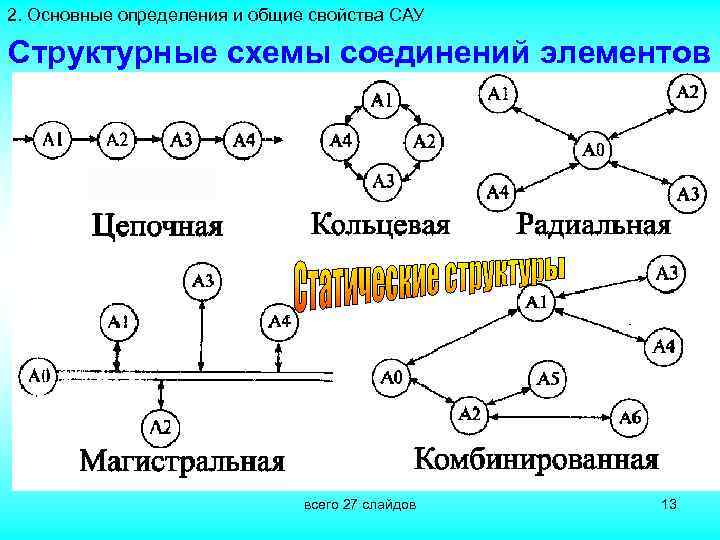 2. Основные определения и общие свойства САУ

Структурные схемы соединений элементов

A1 A2 A3 A4

Цепочная

A1 A4 A2 A3

Кольцевая

A1 A2 A0 A4 A3

Радиальная

Статические структуры

A3 A1 A4 A0 A2

Магистральная

A3 A1 A4 A0 A5 A2 A6

Комбинированная

всего 27 слайдов

13